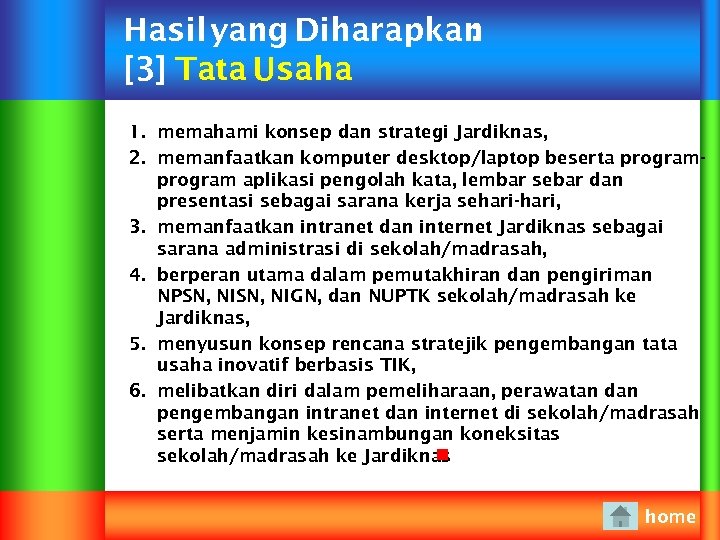 Hasil yang Diharapkan
[3] Tata Usaha

1. memahami konsep dan strategi Jardiknas,
2. memanfaatkan komputer desktop/laptop beserta program-program aplikasi pengolah kata, lembar sebar dan presentasi sebagai sarana kerja sehari-hari,
3. memanfaatkan intranet dan internet Jardiknas sebagai sarana administrasi di sekolah/madrasah,
4. berperan utama dalam pemutakhiran dan pengiriman NPSN, NISN, NIGN, dan NUPTK sekolah/madrasah ke Jardiknas,
5. menyusun konsep rencana stratejik pengembangan tata usaha inovatif berbasis TIK,
6. melibatkan diri dalam pemeliharaan, perawatan dan pengembangan intranet dan internet di sekolah/madrasah serta menjamin kesinambungan koneksitas sekolah/madrasah ke Jardiknas

home